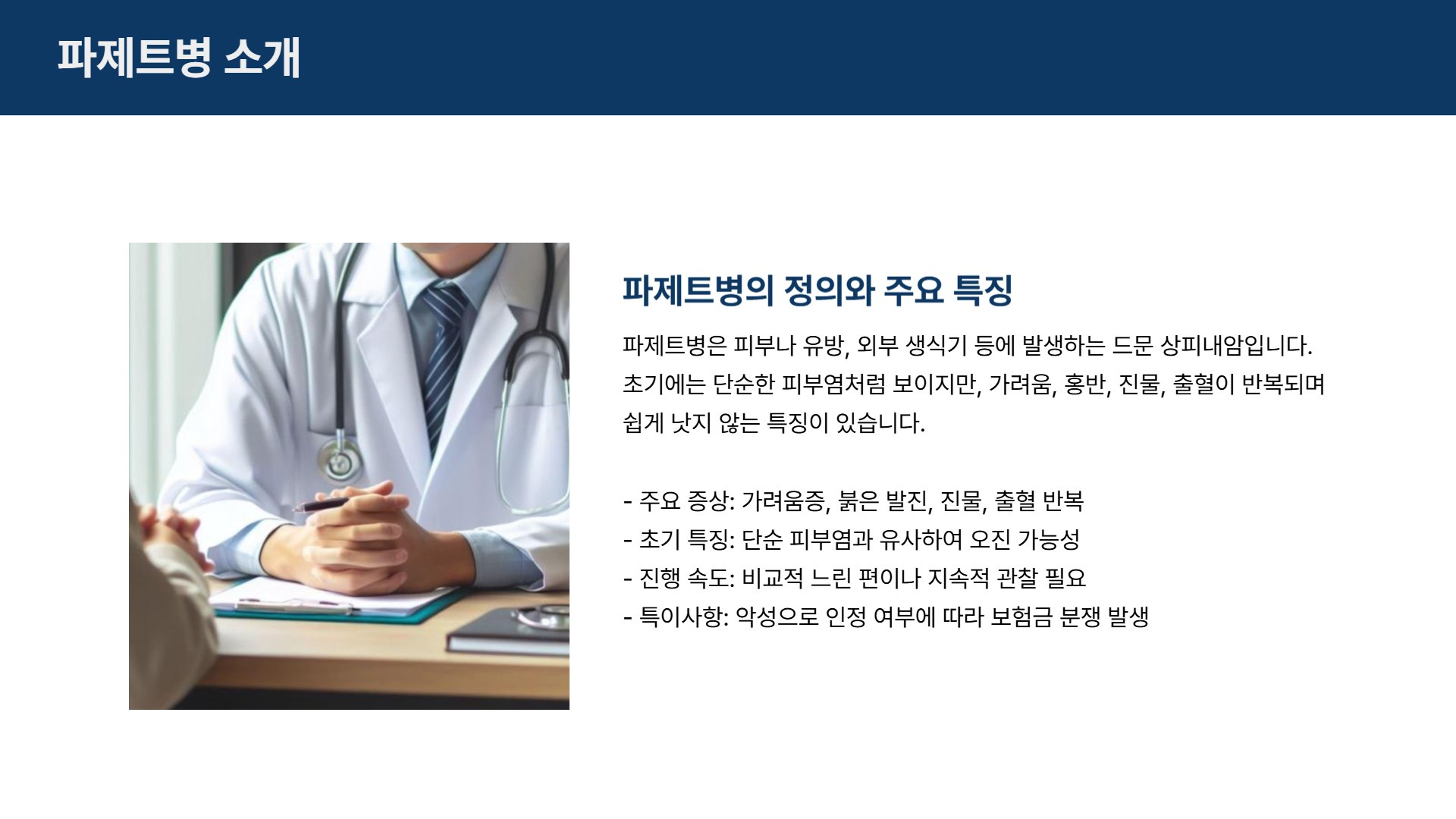 파제트병 소개

파제트병의 정의와 주요 특징

파제트병은 피부나 유방, 외부 생식기 등에 발생하는 드문 상피내암입니다. 초기에는 단순한 피부염처럼 보이지만, 가려움, 홍반, 진물, 출혈이 반복되며 쉽게 낫지 않는 특징이 있습니다.

- 주요 증상: 가려움증, 붉은 발진, 진물, 출혈 반복
- 초기 특징: 단순 피부염과 유사하여 오진 가능성
- 진행 속도: 비교적 느린 편이나 지속적 관찰 필요
- 특이사항: 악성으로 인정 여부에 따라 보험금 분쟁 발생